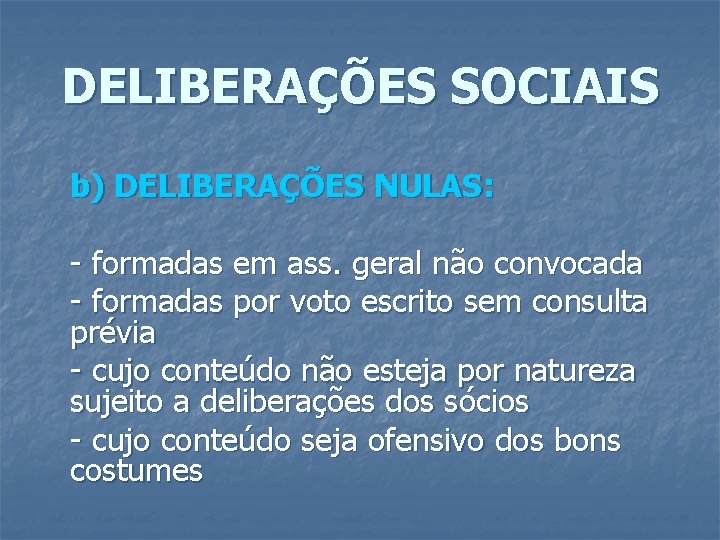 DELIBERAÇÕES SOCIAIS

b) DELIBERAÇÕES NULAS:

- formadas em ass. geral não convocada
- formadas por voto escrito sem consulta prévia
- cujo conteúdo não esteja por natureza sujeito a deliberações dos sócios
- cujo conteúdo seja ofensivo dos bons costumes